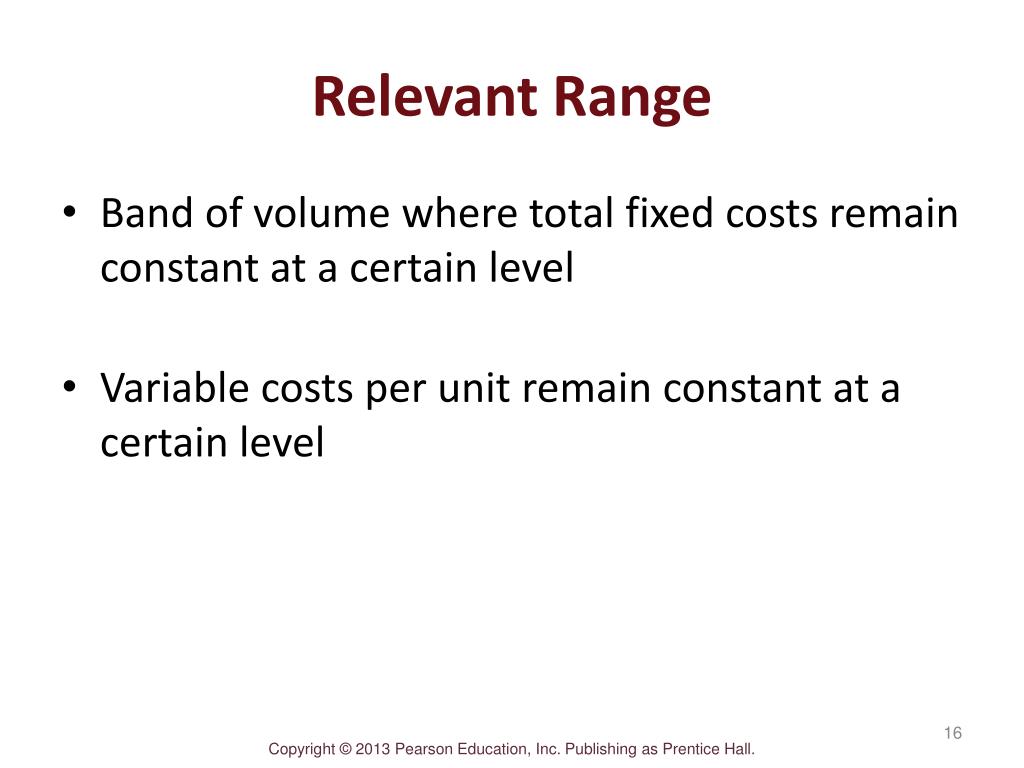 Relevant Range

• Band of volume where total fixed costs remain constant at a certain level

• Variable costs per unit remain constant at a certain level

16

Copyright © 2013 Pearson Education, Inc. Publishing as Prentice Hall.